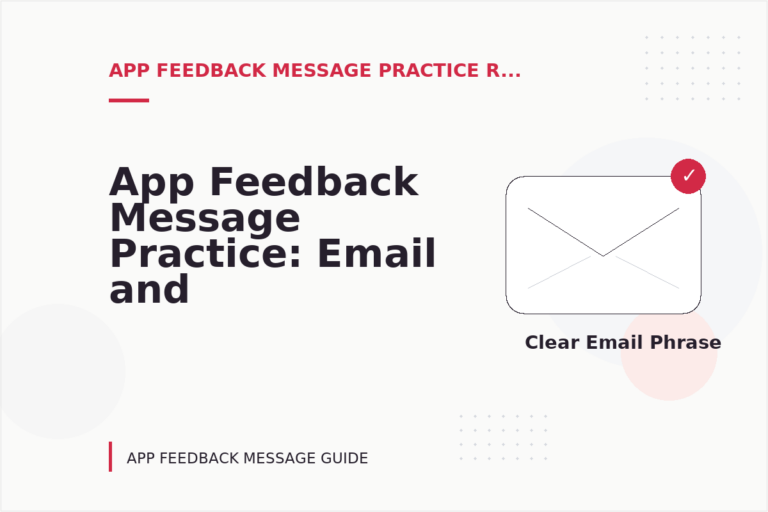 APP FEEDBACK MESSAGE PRACTICE R...

App Feedback Message Practice: Email and

✓

Clear Email Phrase

APP FEEDBACK MESSAGE GUIDE